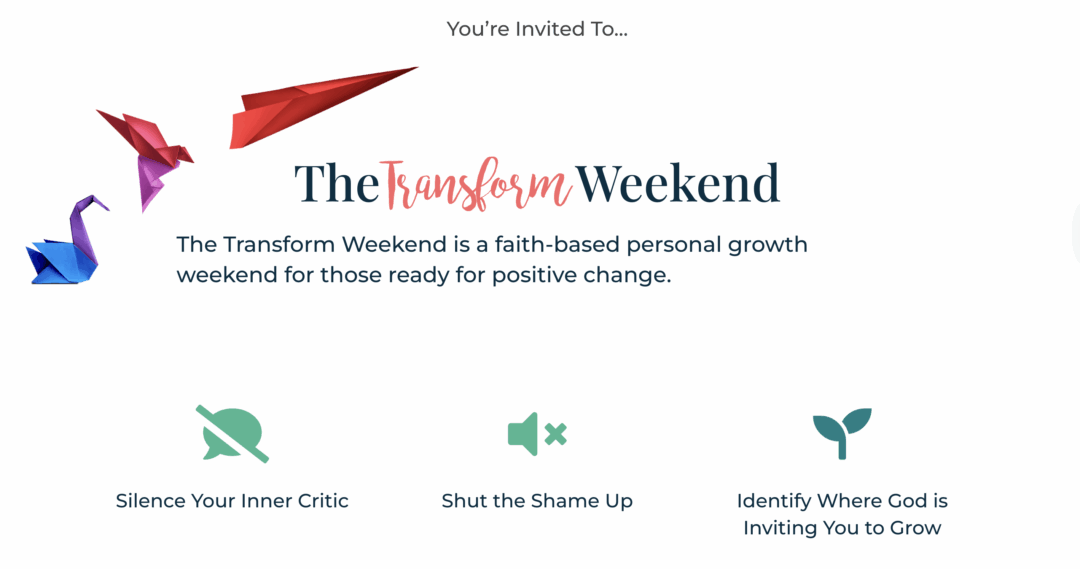 You're Invited To...

The Transform Weekend

The Transform Weekend is a faith-based personal growth weekend for those ready for positive change.

Silence Your Inner Critic

Shut the Shame Up

Identify Where God is Inviting You to Grow